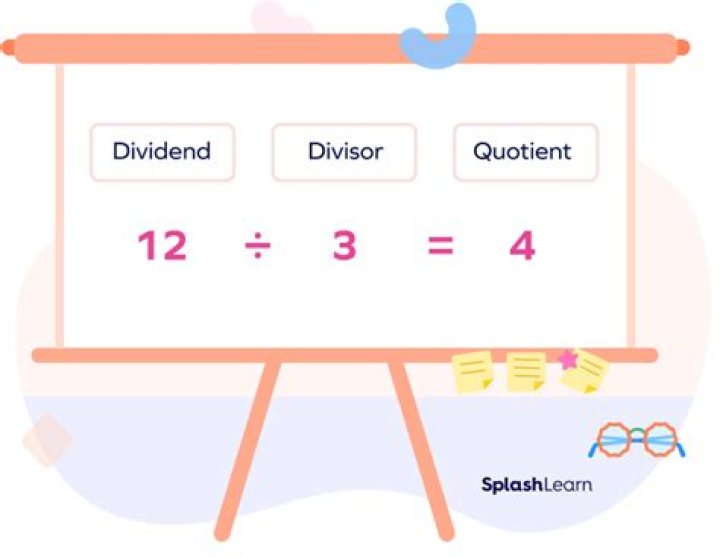 Dividend Divisor Quotient

$12 \div 3 = 4$

SplashLearn